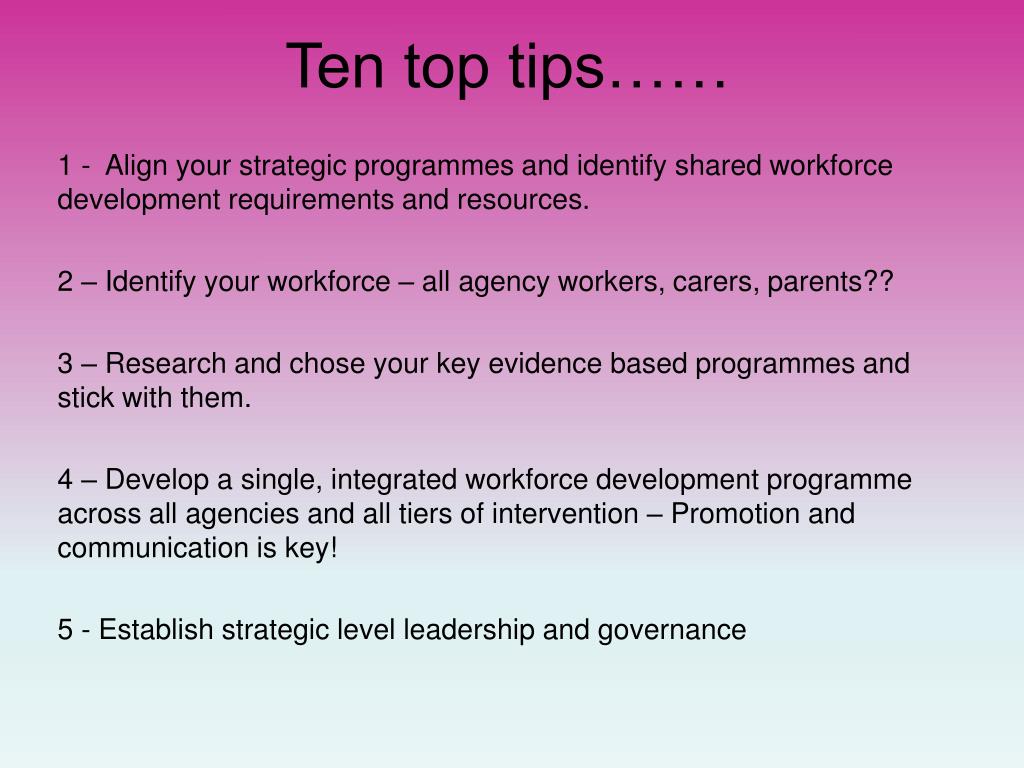 Ten top tips……

1 - Align your strategic programmes and identify shared workforce development requirements and resources.

2 – Identify your workforce – all agency workers, carers, parents??

3 – Research and chose your key evidence based programmes and stick with them.

4 – Develop a single, integrated workforce development programme across all agencies and all tiers of intervention – Promotion and communication is key!

5 - Establish strategic level leadership and governance